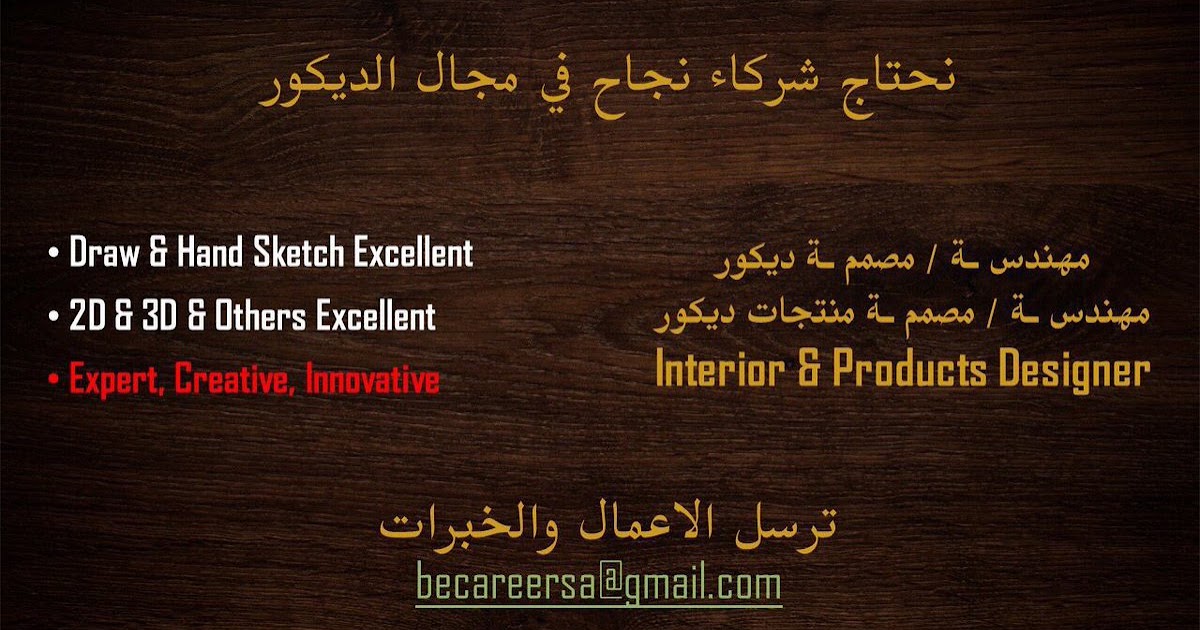 نحتاج شركاء نجاح في مجال الديكور

• Draw & Hand Sketch Excellent
• 2D & 3D & Others Excellent
• Expert, Creative, Innovative

مهندس ـة / مصمم ـة ديكور
مهندس ـة / مصمم ـة منتجات ديكور
Interior & Products Designer

ترسل الاعمال والخبرات
becareersa@gmail.com